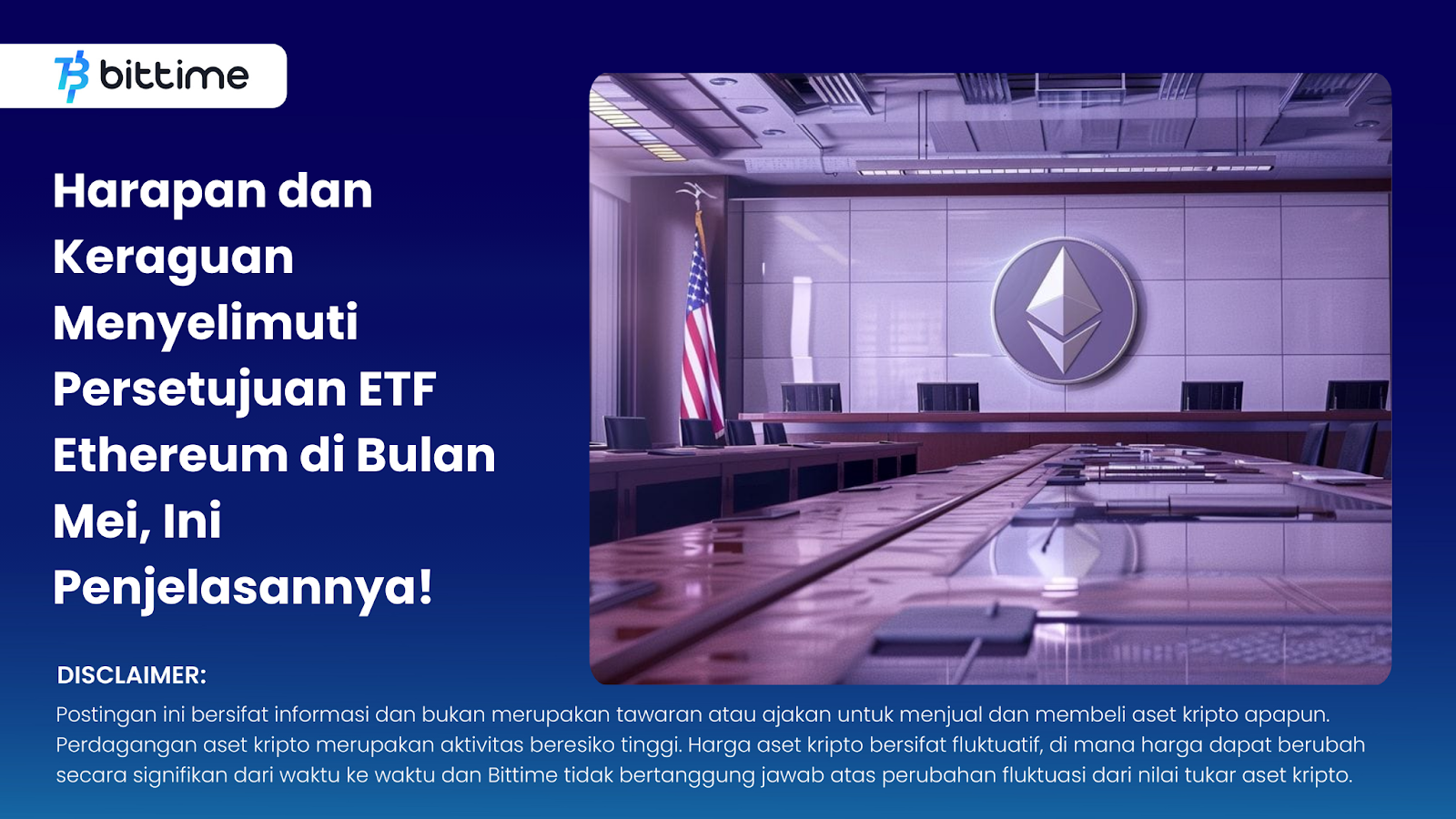 bittime

Harapan dan Keraguan Menyelimuti Persetujuan ETF Ethereum di Bulan Mei, Ini Penjelasannya!

DISCLAIMER:
Postingan ini bersifat informasi dan bukan merupakan tawaran atau ajakan untuk menjual dan membeli aset kripto apapun. Perdagangan aset kripto merupakan aktivitas beresiko tinggi. Harga aset kripto bersifat fluktuatif, di mana harga dapat berubah secara signifikan dari waktu ke waktu dan Bittime tidak bertanggung jawab atas perubahan fluktuasi dari nilai tukar aset kripto.